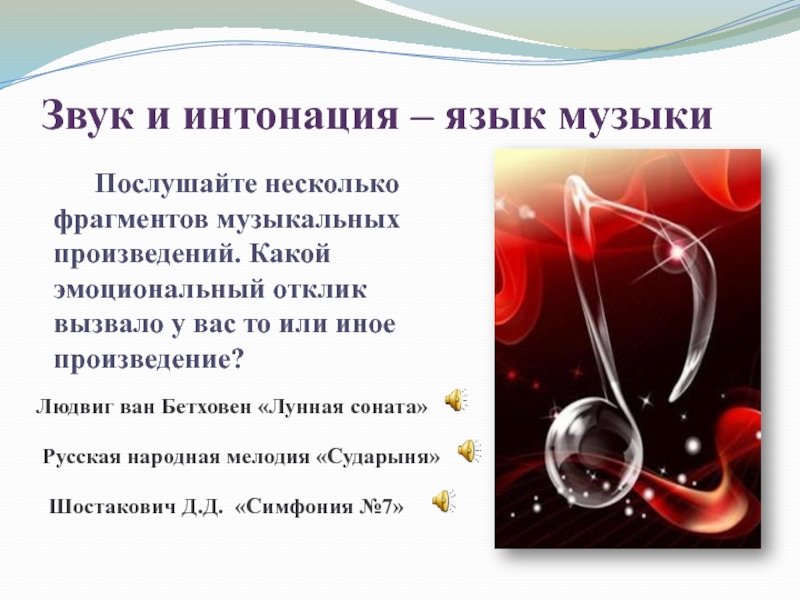 Звук и интонация – язык музыки

Послушайте несколько фрагментов музыкальных произведений. Какой эмоциональный отклик вызвало у вас то или иное произведение?

Людвиг ван Бетховен «Лунная соната»

Русская народная мелодия «Сударыня»

Шостакович Д.Д. «Симфония №7»